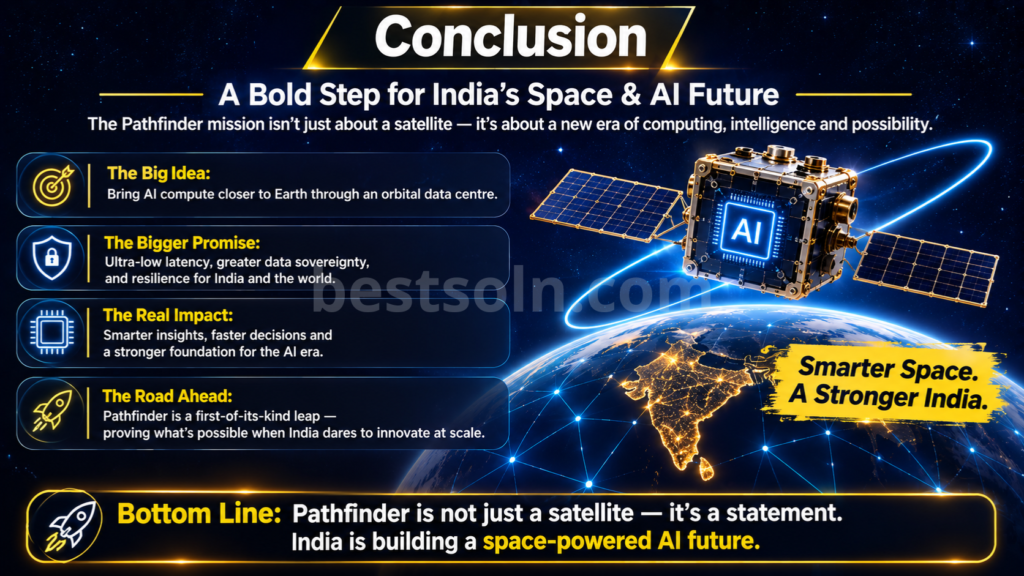 Conclusion

A Bold Step for India's Space & AI Future

The Pathfinder mission isn't just about a satellite — it's about a new era of computing, intelligence and possibility.

The Big Idea:
Bring AI compute closer to Earth through an orbital data centre.

The Bigger Promise:
Ultra-low latency, greater data sovereignty, and resilience for India and the world.

The Real Impact:
Smarter insights, faster decisions and a stronger foundation for the AI era.

The Road Ahead:
Pathfinder is a first-of-its-kind leap — proving what's possible when India dares to innovate at scale.

AI

bestsoln.com

Smarter Space. A Stronger India.

Bottom Line: Pathfinder is not just a satellite — it's a statement. India is building a space-powered AI future.